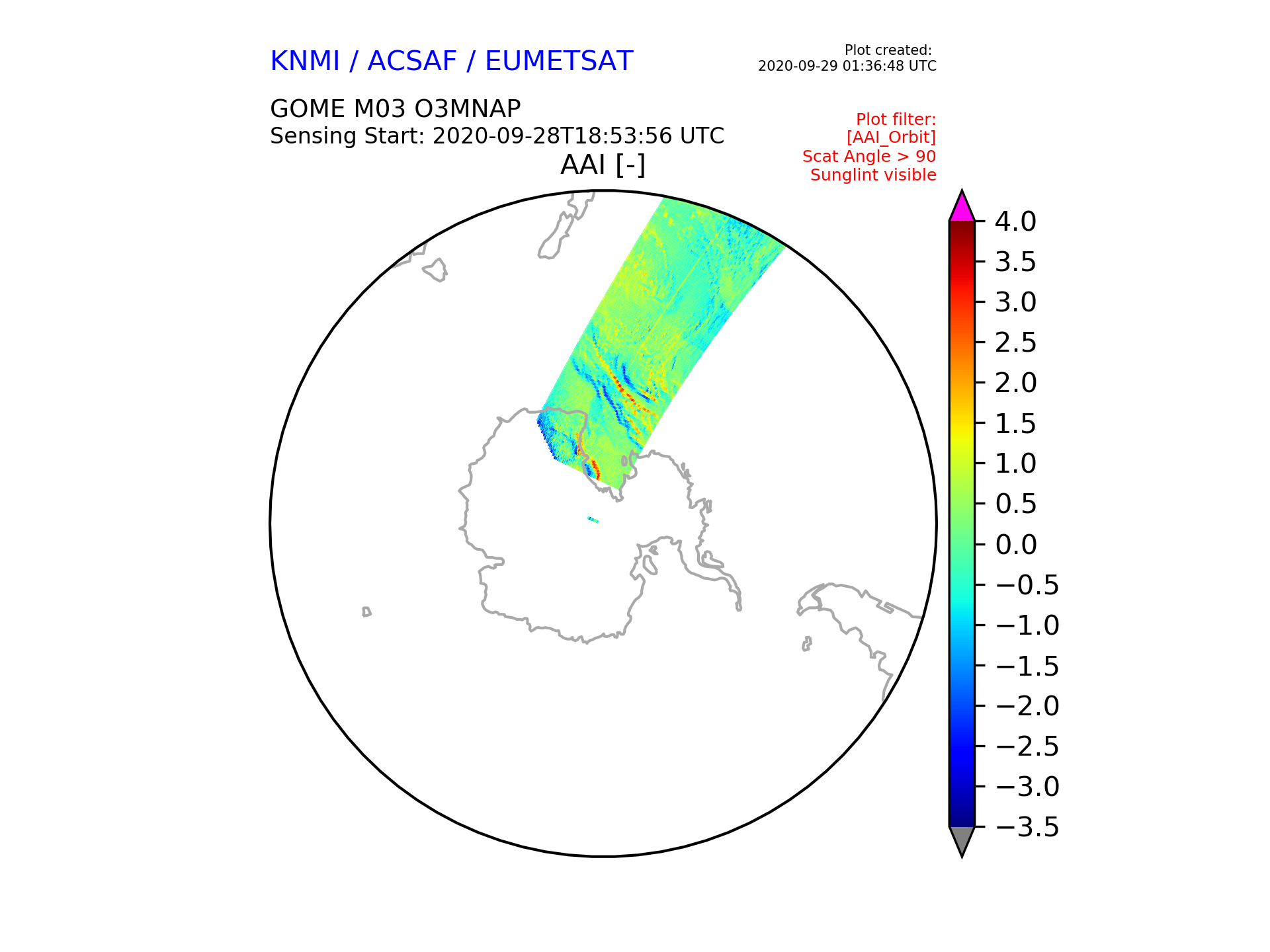 KNMI / ACSAF / EUMETSAT

Plot created:
2020-09-29 01:36:48 UTC

GOME M03 O3MNAP
Sensing Start: 2020-09-28T18:53:56 UTC

Plot filter:
[AAI_Orbit]
Scat Angle > 90
Sunglint visible

AAI [-]

4.0
3.5
3.0
2.5
2.0
1.5
1.0
0.5
0.0
−0.5
−1.0
−1.5
−2.0
−2.5
−3.0
−3.5